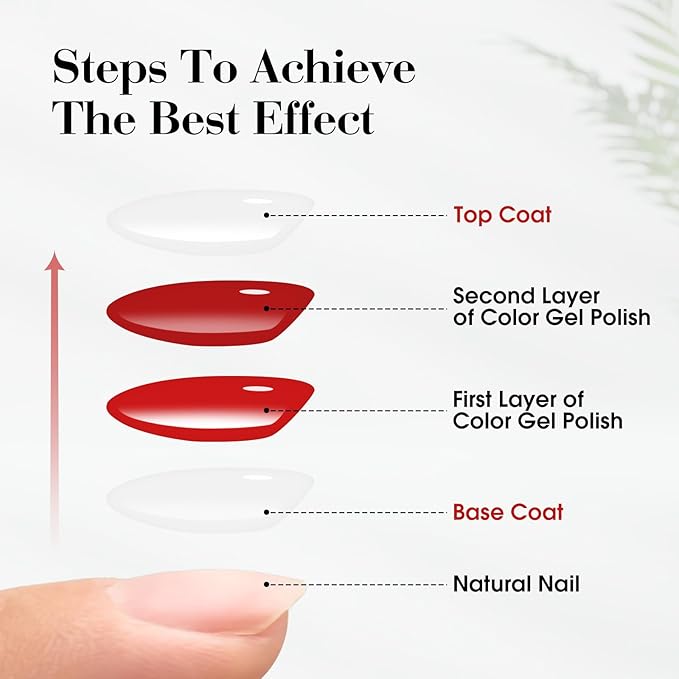 Steps To Achieve The Best Effect

Top Coat

Second Layer of Color Gel Polish

First Layer of Color Gel Polish

Base Coat

Natural Nail